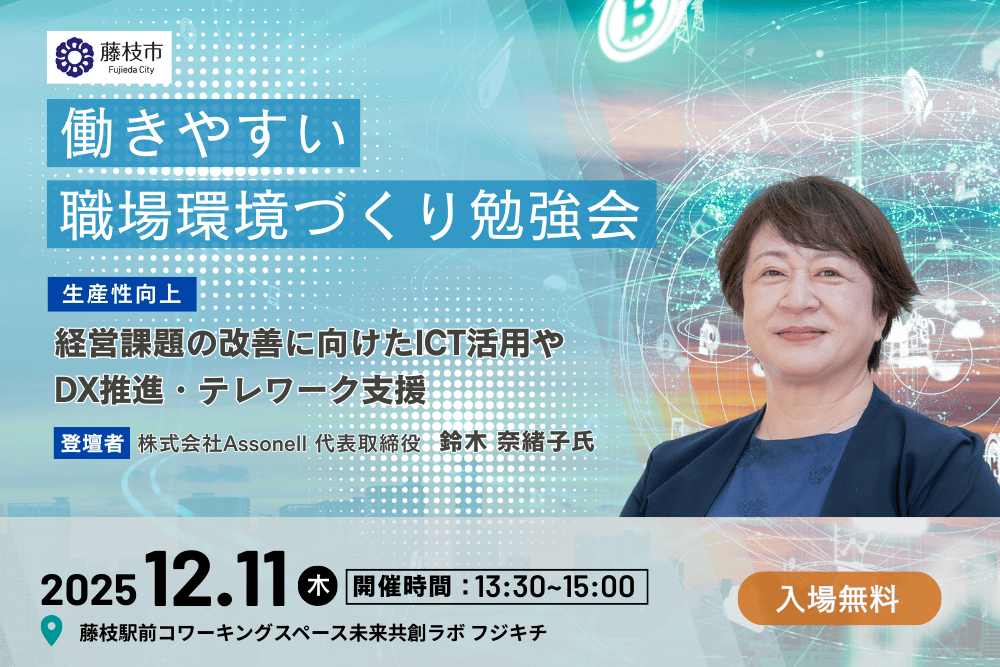 藤枝市
Fujieda City

働きやすい
職場環境づくり勉強会

生産性向上

経営課題の改善に向けたICT活用や
DX推進・テレワーク支援

登壇者 株式会社Assonell 代表取締役 鈴木 奈緒子氏

2025 12.11 木 開催時間：13:30~15:00

入場無料

藤枝駅前コワーキングスペース未来共創ラボ フジキチ